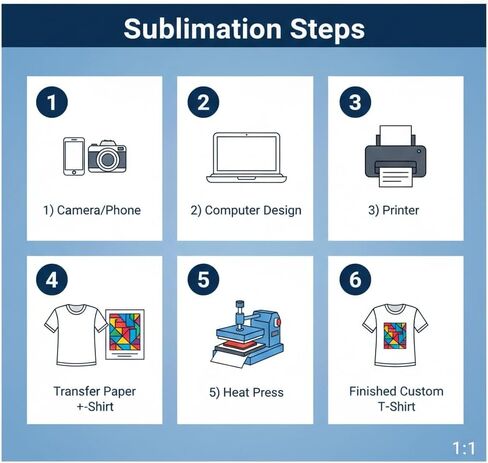 Sublimation Steps

1

1) Camera/Phone

2

2) Computer Design

3

3) Printer

4

Transfer Paper +-Shirt

5

5) Heat Press

6

Finished Custom T-Shirt

1:1